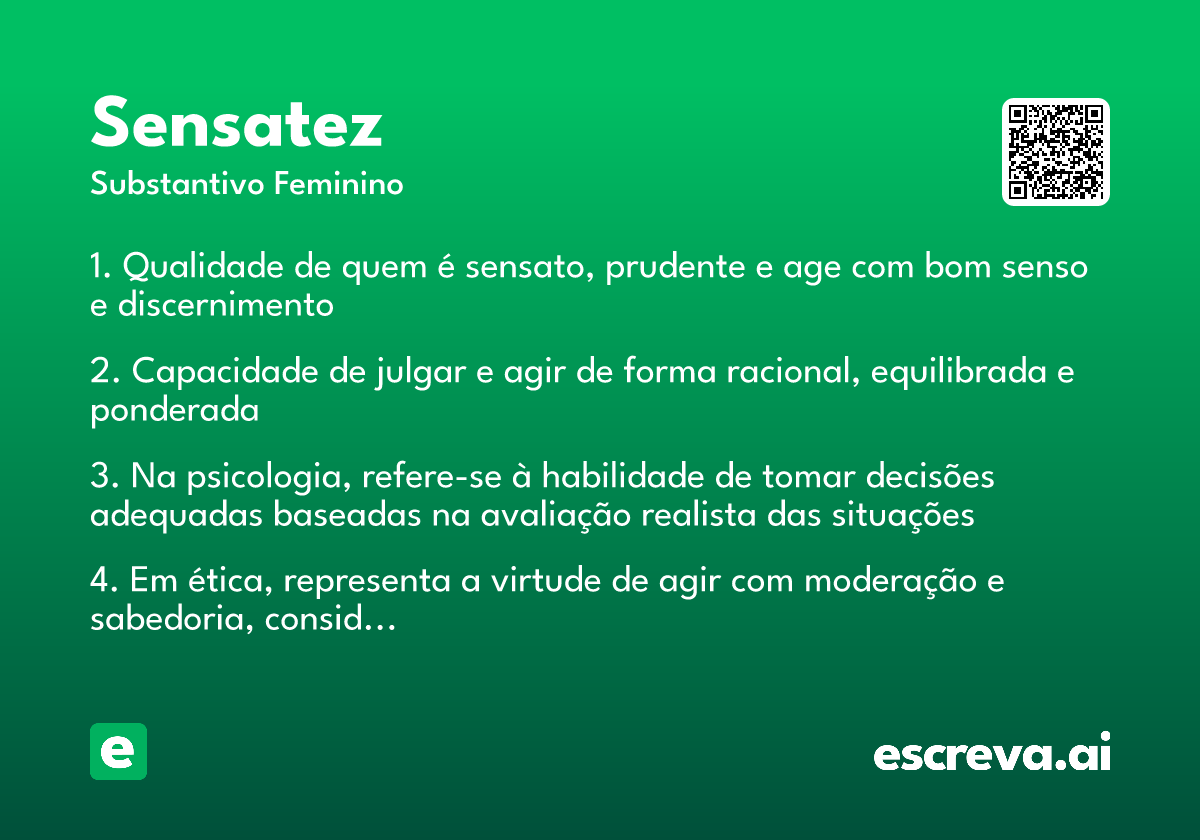 Sensatez
Substantivo Feminino

1. Qualidade de quem é sensato, prudente e age com bom senso e discernimento

2. Capacidade de julgar e agir de forma racional, equilibrada e ponderada

3. Na psicologia, refere-se à habilidade de tomar decisões adequadas baseadas na avaliação realista das situações

4. Em ética, representa a virtude de agir com moderação e sabedoria, consid...

e

escreva.ai